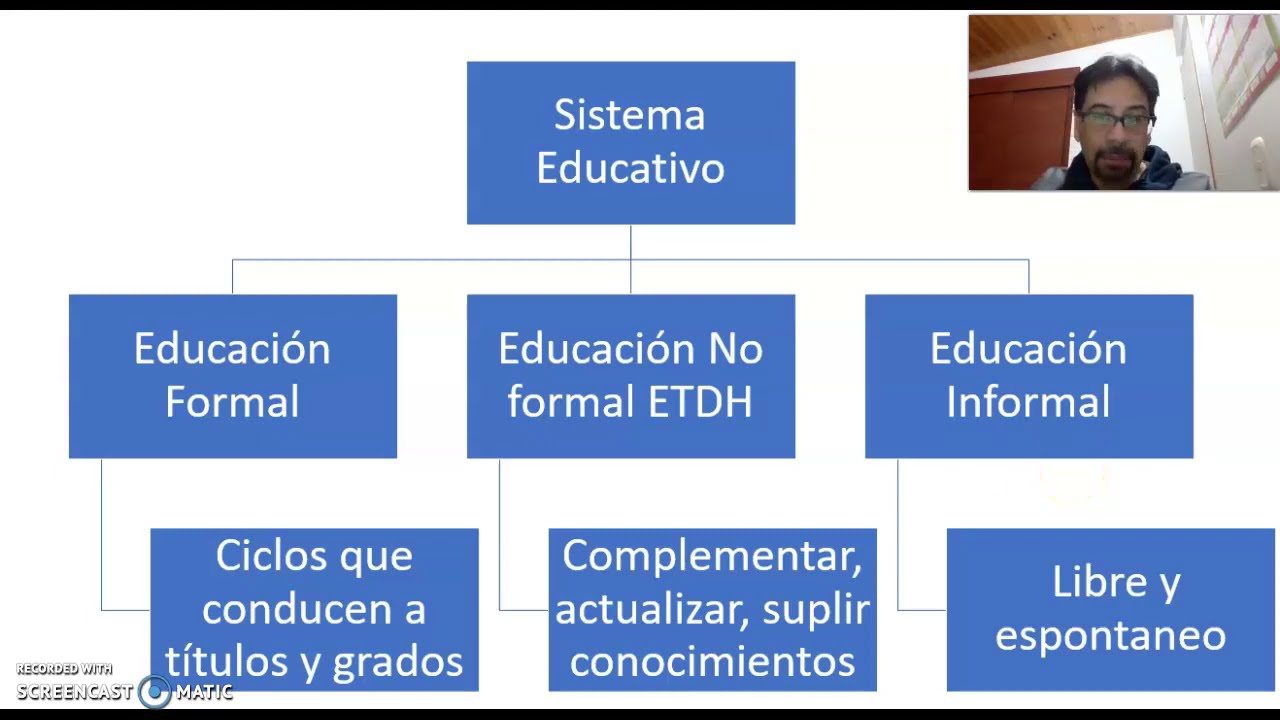 Sistema Educativo

Educación Formal

Educación No formal ETDH

Educación Informal

Ciclos que conducen a títulos y grados

Complementar, actualizar, suplir conocimientos

Libre y espontaneo

RECORDED WITH
SCREENCAST MATIC